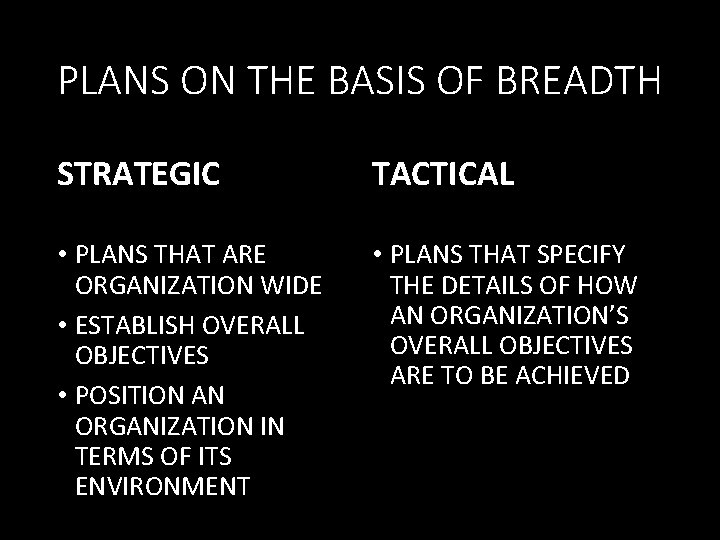 PLANS ON THE BASIS OF BREADTH

STRATEGIC

• PLANS THAT ARE ORGANIZATION WIDE
• ESTABLISH OVERALL OBJECTIVES
• POSITION AN ORGANIZATION IN TERMS OF ITS ENVIRONMENT

TACTICAL

• PLANS THAT SPECIFY THE DETAILS OF HOW AN ORGANIZATION'S OVERALL OBJECTIVES ARE TO BE ACHIEVED